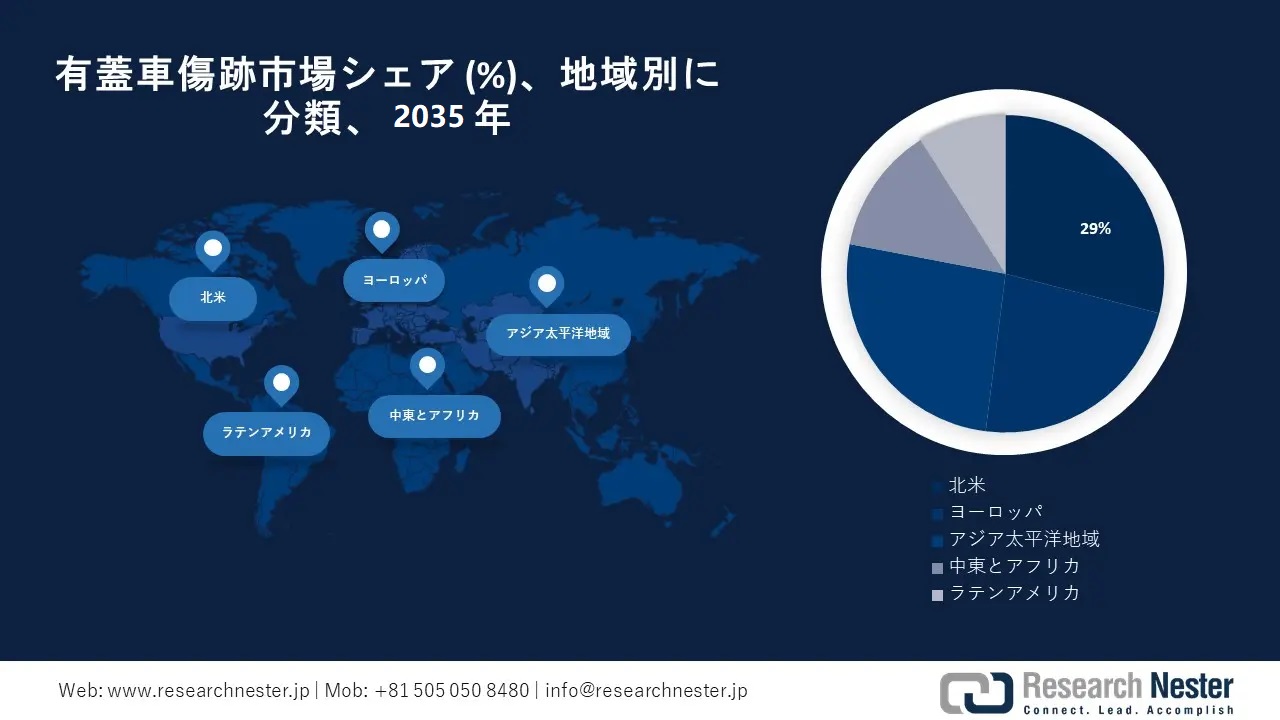 有蓋車傷跡市場シェア (%)、地域別に分類、 2035 年

北米

ヨーロッパ

アジア太平洋地域

ラテンアメリカ

中東とアフリカ

29%

北米
ヨーロッパ
アジア太平洋地域
中東とアフリカ
ラテンアメリカ

Web: www.researchnester.jp | Mob: +81 505 050 8480 | info@researchnester.jp

Research Nester
Connect. Lead. Accomplish